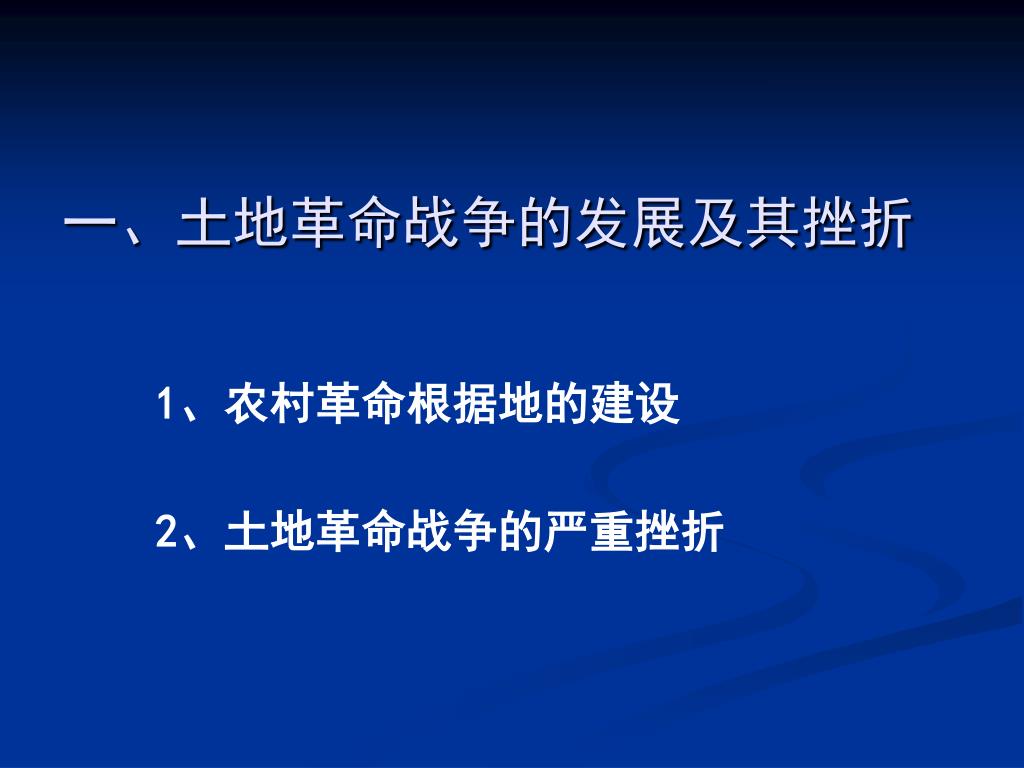 一、土地革命战争的发展及其挫折

1、农村革命根据地的建设

2、土地革命战争的严重挫折